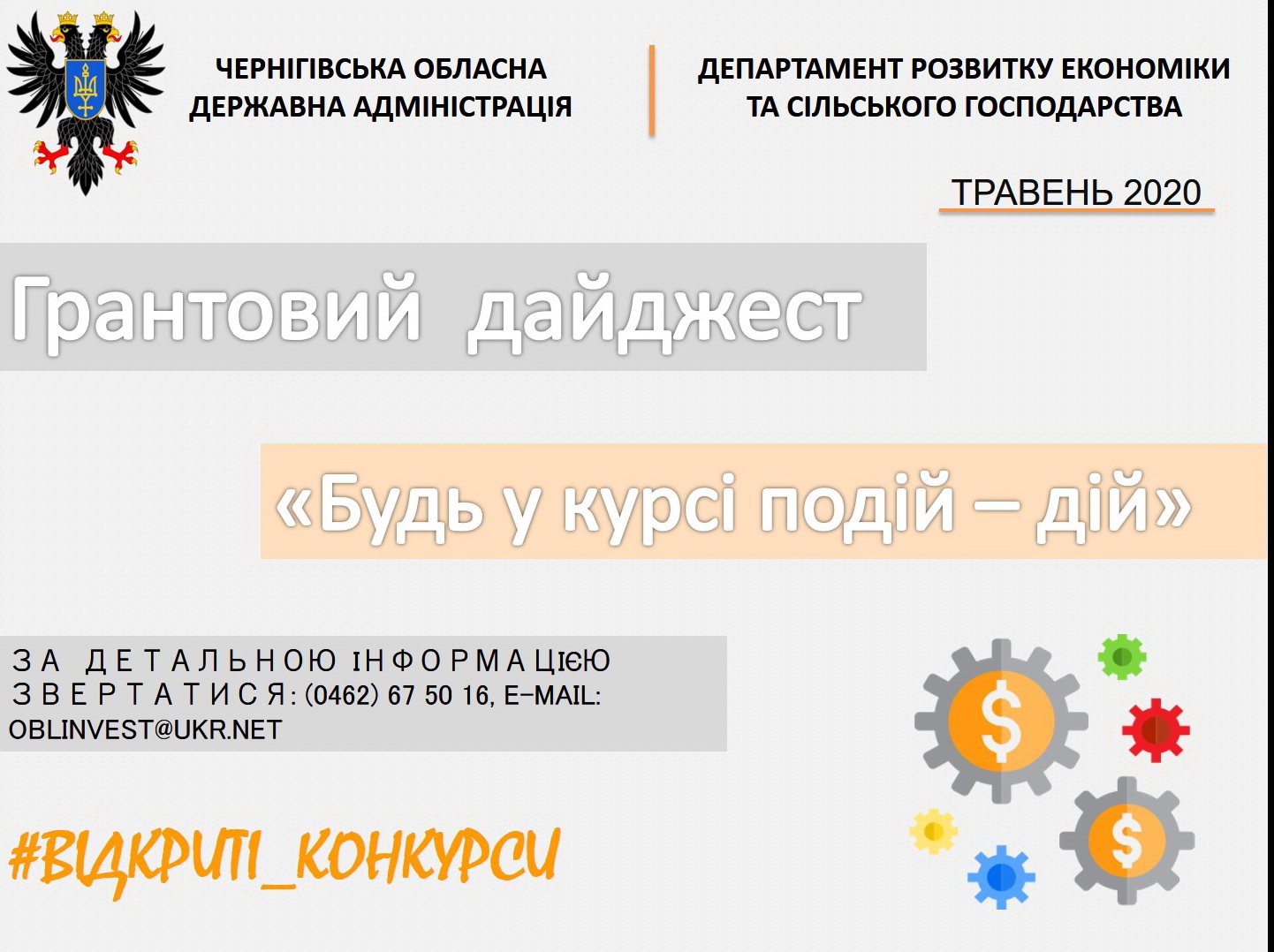 ЧЕРНІГІВСЬКА ОБЛАСНА ДЕРЖАВНА АДМІНІСТРАЦІЯ

ДЕПАРТАМЕНТ РОЗВИТКУ ЕКОНОМІКИ ТА СІЛЬСЬКОГО ГОСПОДАРСТВА

ТРАВЕНЬ 2020

Грантовий дайджест

«Будь у курсі подій – дій»

ЗА ДЕТАЛЬНОЮ ІНФОРМАЦІЄЮ ЗВЕРТАТИСЯ: (0462) 67 50 16, E-MAIL: OBLINVEST@UKR.NET

#ВІДКРИТІ_КОНКУРСИ

$

$